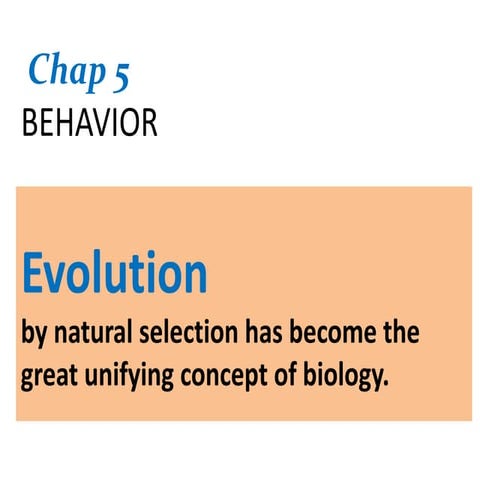 Chap 5
BEHAVIOR

Evolution
by natural selection has become the great unifying concept of biology.